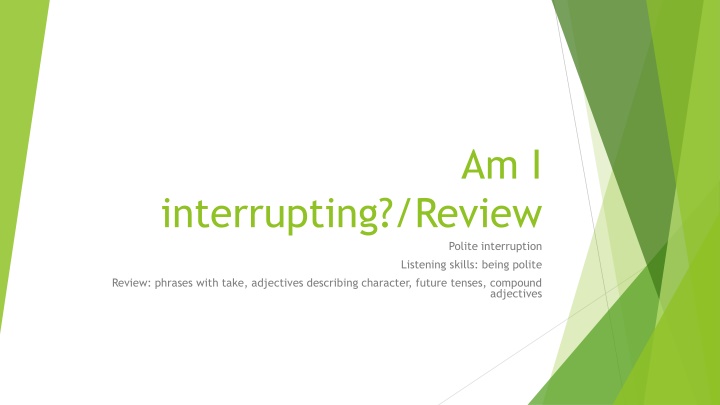 Am I interrupting?/Review

Polite interruption

Listening skills: being polite

Review: phrases with take, adjectives describing character, future tenses, compound adjectives